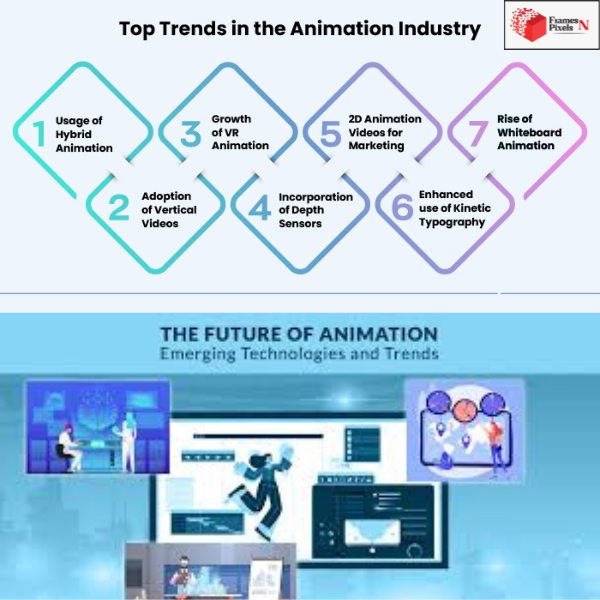 Top Trends in the Animation Industry

Frames N Pixels

1 Usage of Hybrid Animation

2 Adoption of Vertical Videos

3 Growth of VR Animation

4 Incorporation of Depth Sensors

5 2D Animation Videos for Marketing

6 Enhanced use of Kinetic Typography

7 Rise of Whiteboard Animation

THE FUTURE OF ANIMATION
Emerging Technologies and Trends